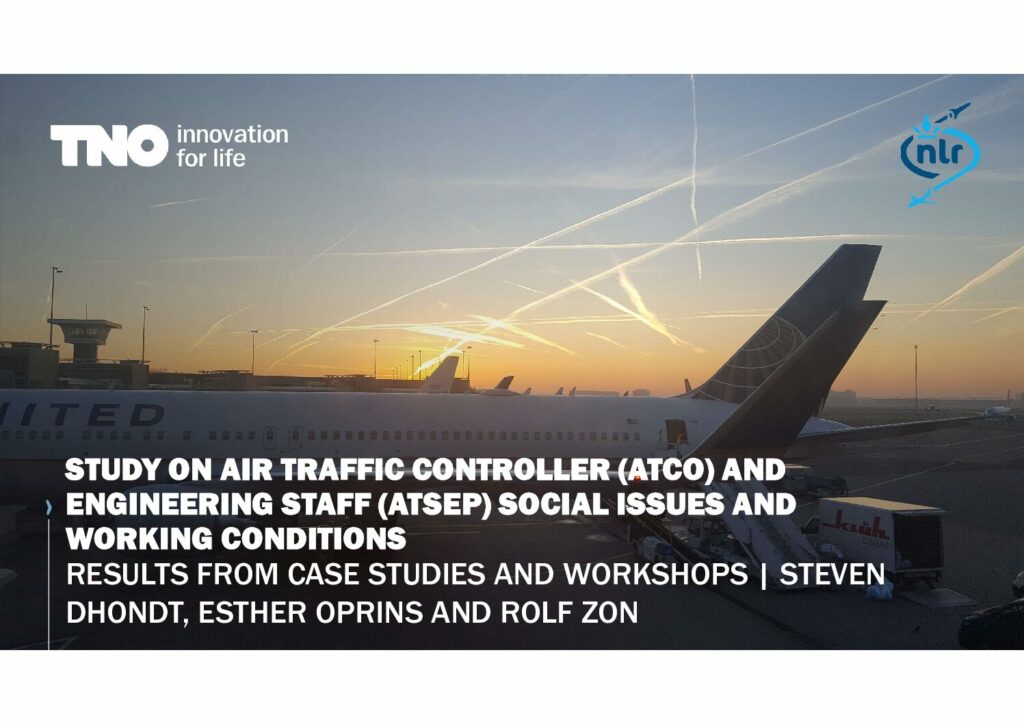 TNO innovation for life

nlr

ITED

STUDY ON AIR TRAFFIC CONTROLLER (ATCO) AND ENGINEERING STAFF (ATSEP) SOCIAL ISSUES AND WORKING CONDITIONS

RESULTS FROM CASE STUDIES AND WORKSHOPS | STEVEN DHONDT, ESTHER OPRINS AND ROLF ZON